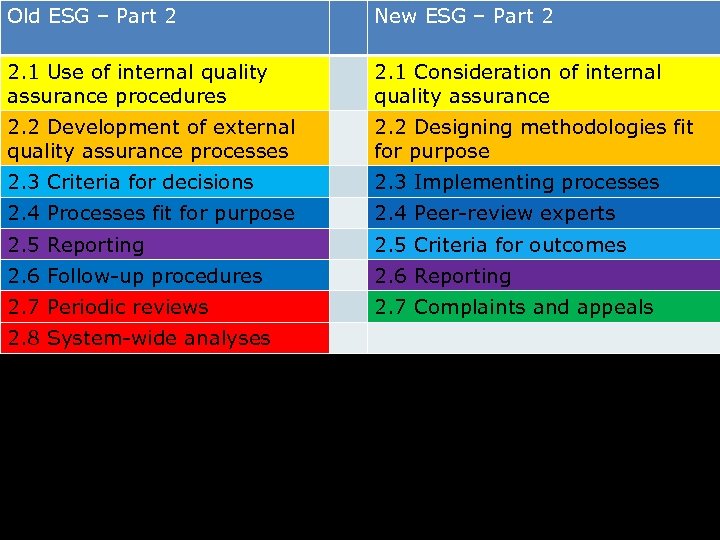 | Old ESG – Part 2 | | New ESG – Part 2 |
|---|---|---|
| 2.1 Use of internal quality assurance procedures | | 2.1 Consideration of internal quality assurance |
| 2.2 Development of external quality assurance processes | | 2.2 Designing methodologies fit for purpose |
| 2.3 Criteria for decisions | | 2.3 Implementing processes |
| 2.4 Processes fit for purpose | | 2.4 Peer-review experts |
| 2.5 Reporting | | 2.5 Criteria for outcomes |
| 2.6 Follow-up procedures | | 2.6 Reporting |
| 2.7 Periodic reviews | | 2.7 Complaints and appeals |
| 2.8 System-wide analyses | | |